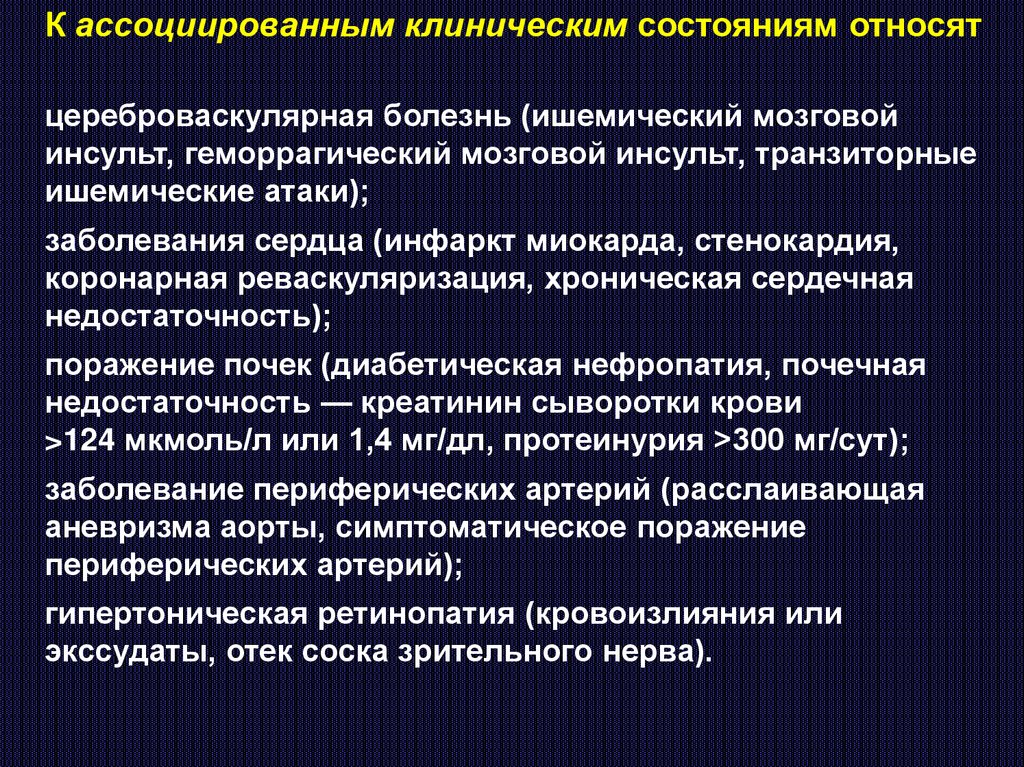 К ассоциированным клиническим состояниям относят

цереброваскулярная болезнь (ишемический мозговой инсульт, геморрагический мозговой инсульт, транзиторные ишемические атаки);

заболевания сердца (инфаркт миокарда, стенокардия, коронарная реваскуляризация, хроническая сердечная недостаточность);

поражение почек (диабетическая нефропатия, почечная недостаточность — креатинин сыворотки крови >124 мкмоль/л или 1,4 мг/дл, протеинурия >300 мг/сут);

заболевание периферических артерий (расслаивающая аневризма аорты, симптоматическое поражение периферических артерий);

гипертоническая ретинопатия (кровоизлияния или экссудаты, отек соска зрительного нерва).